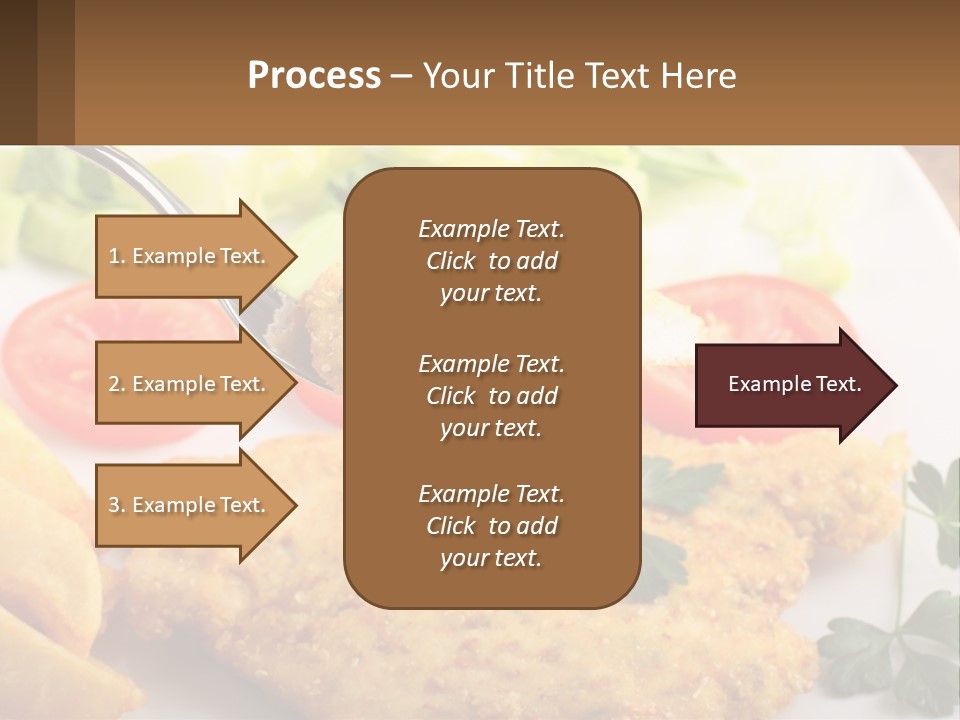 Process – Your Title Text Here

1. Example Text.

2. Example Text.

3. Example Text.

Example Text. Click to add your text.

Example Text. Click to add your text.

Example Text. Click to add your text.

Example Text.